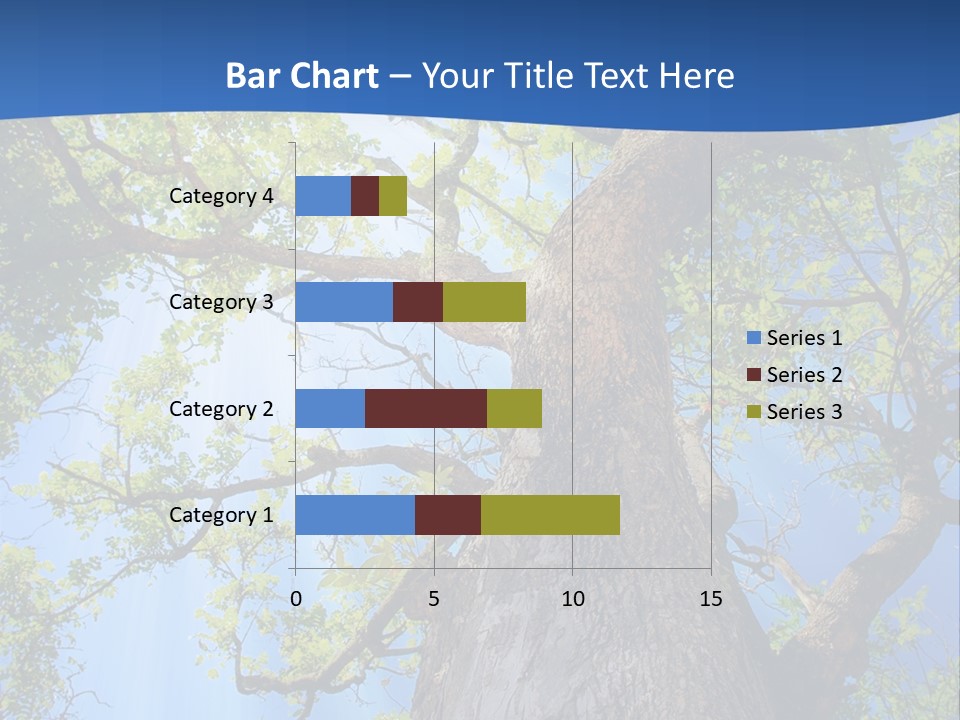 Bar Chart – Your Title Text Here

Category 4
Category 3
Category 2
Category 1

0
5
10
15

Series 1
Series 2
Series 3